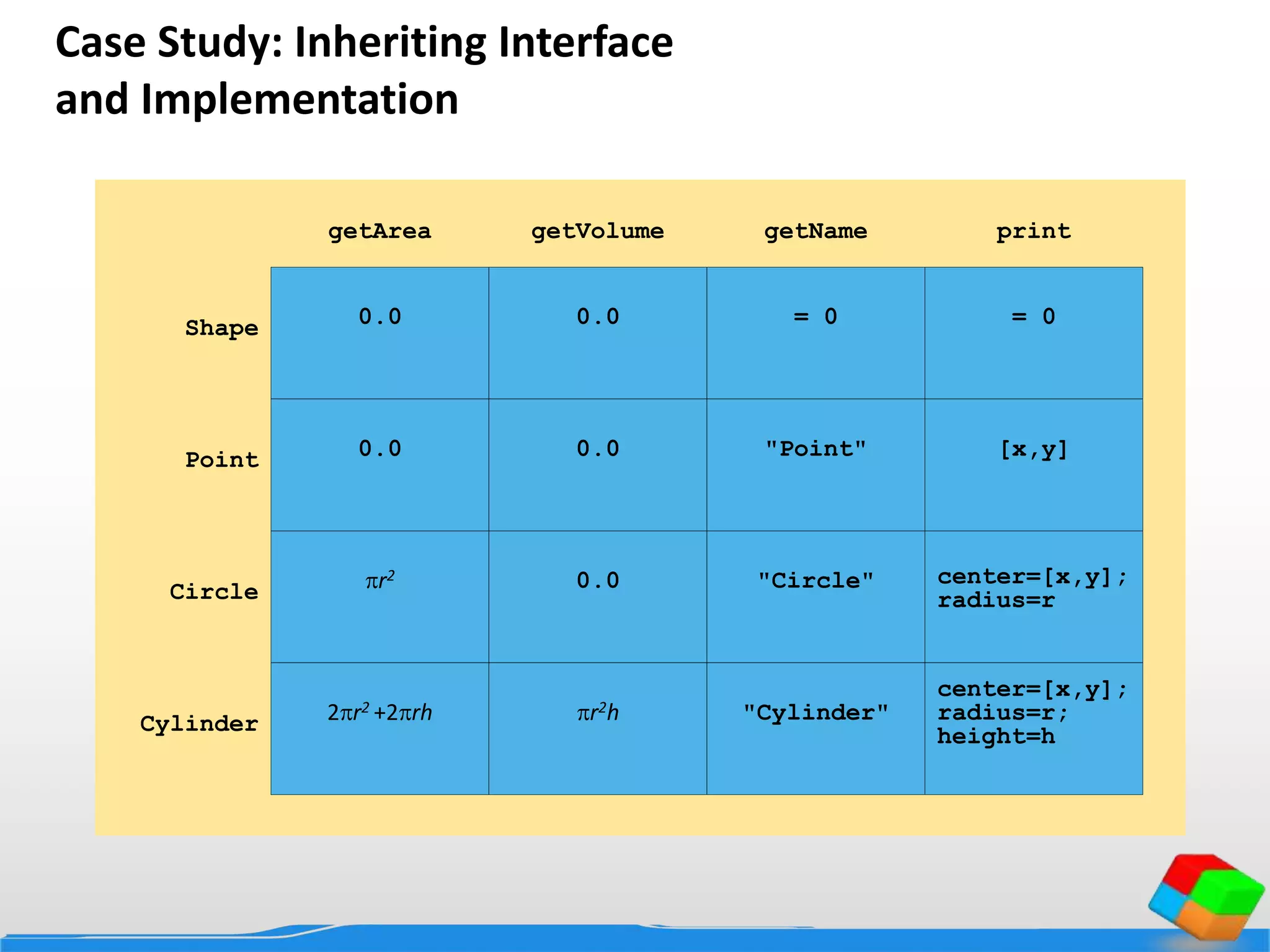 Case Study: Inheriting Interface and Implementation

| | getArea | getVolume | getName | print |
|---|---|---|---|---|
| Shape | 0.0 | 0.0 | = 0 | = 0 |
| Point | 0.0 | 0.0 | "Point" | [x,y] |
| Circle | $\pi r^2$ | 0.0 | "Circle" | center=[x,y]; radius=r |
| Cylinder | $2\pi r^2 + 2\pi rh$ | $\pi r^2 h$ | "Cylinder" | center=[x,y]; radius=r; height=h |